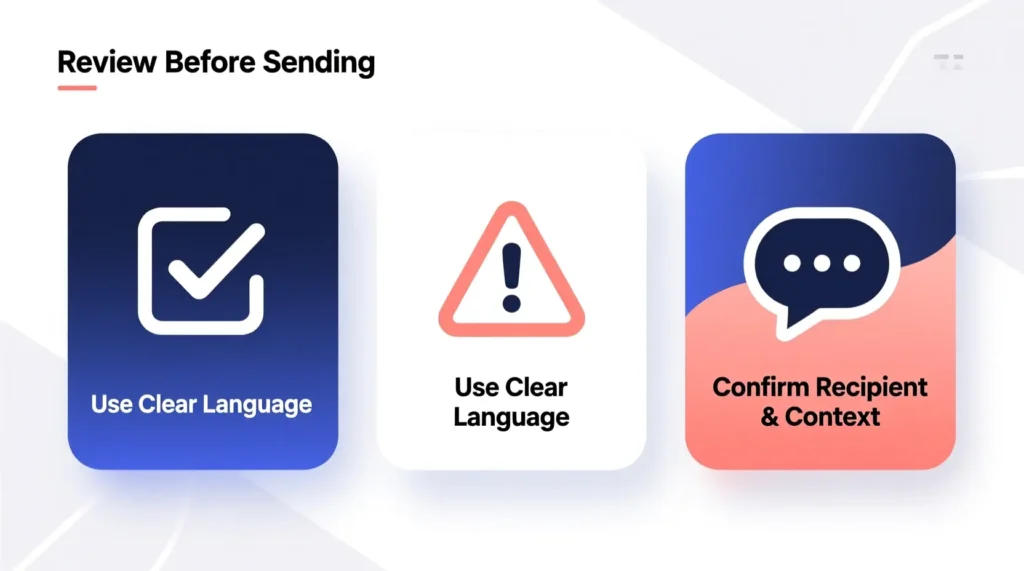 Review Before Sending

Use Clear Language

Use Clear Language

Confirm Recipient & Context